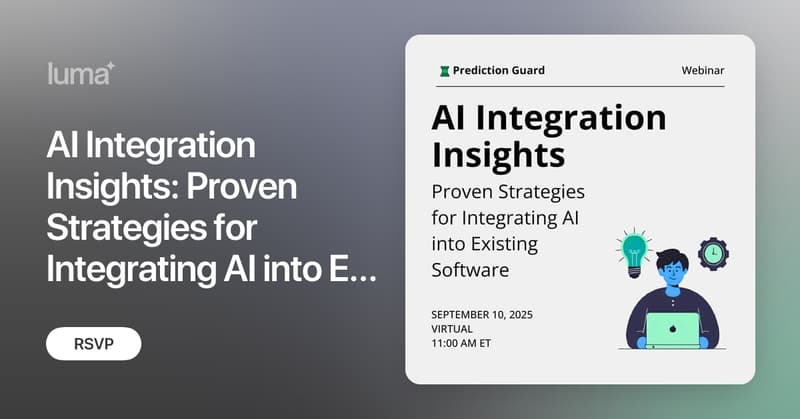 luma

AI Integration Insights: Proven Strategies for Integrating AI into E...

RSVP

Prediction Guard

Webinar

AI Integration Insights

Proven Strategies for Integrating AI into Existing Software

SEPTEMBER 10, 2025
VIRTUAL
11:00 AM ET